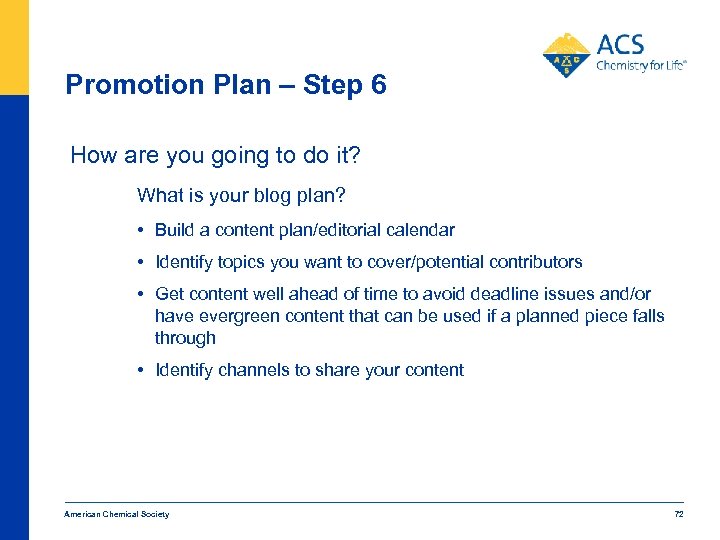 ACS
Chemistry for Life®

Promotion Plan – Step 6

How are you going to do it?

What is your blog plan?

• Build a content plan/editorial calendar

• Identify topics you want to cover/potential contributors

• Get content well ahead of time to avoid deadline issues and/or have evergreen content that can be used if a planned piece falls through

• Identify channels to share your content

American Chemical Society

72